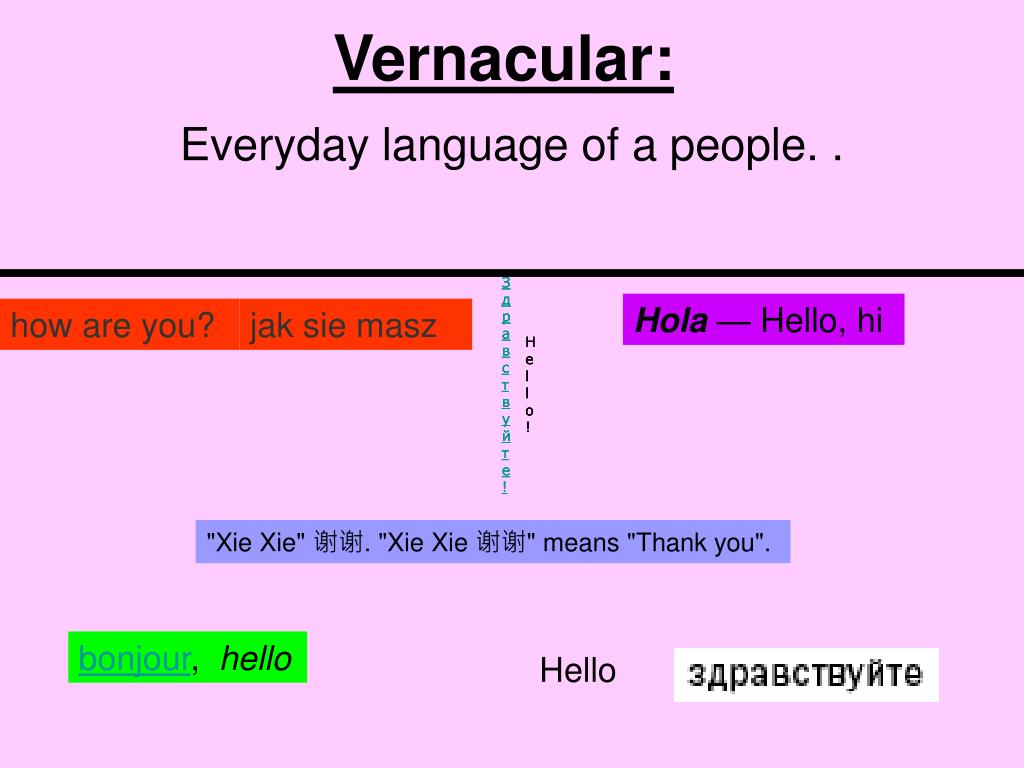 Vernacular:

Everyday language of a people. .

how are you?

jak sie masz

Здравствуйте!

Hello!

Hola — Hello, hi

"Xie Xie" 谢谢. "Xie Xie 谢谢" means "Thank you".

bonjour, hello

Hello

здравствуйте